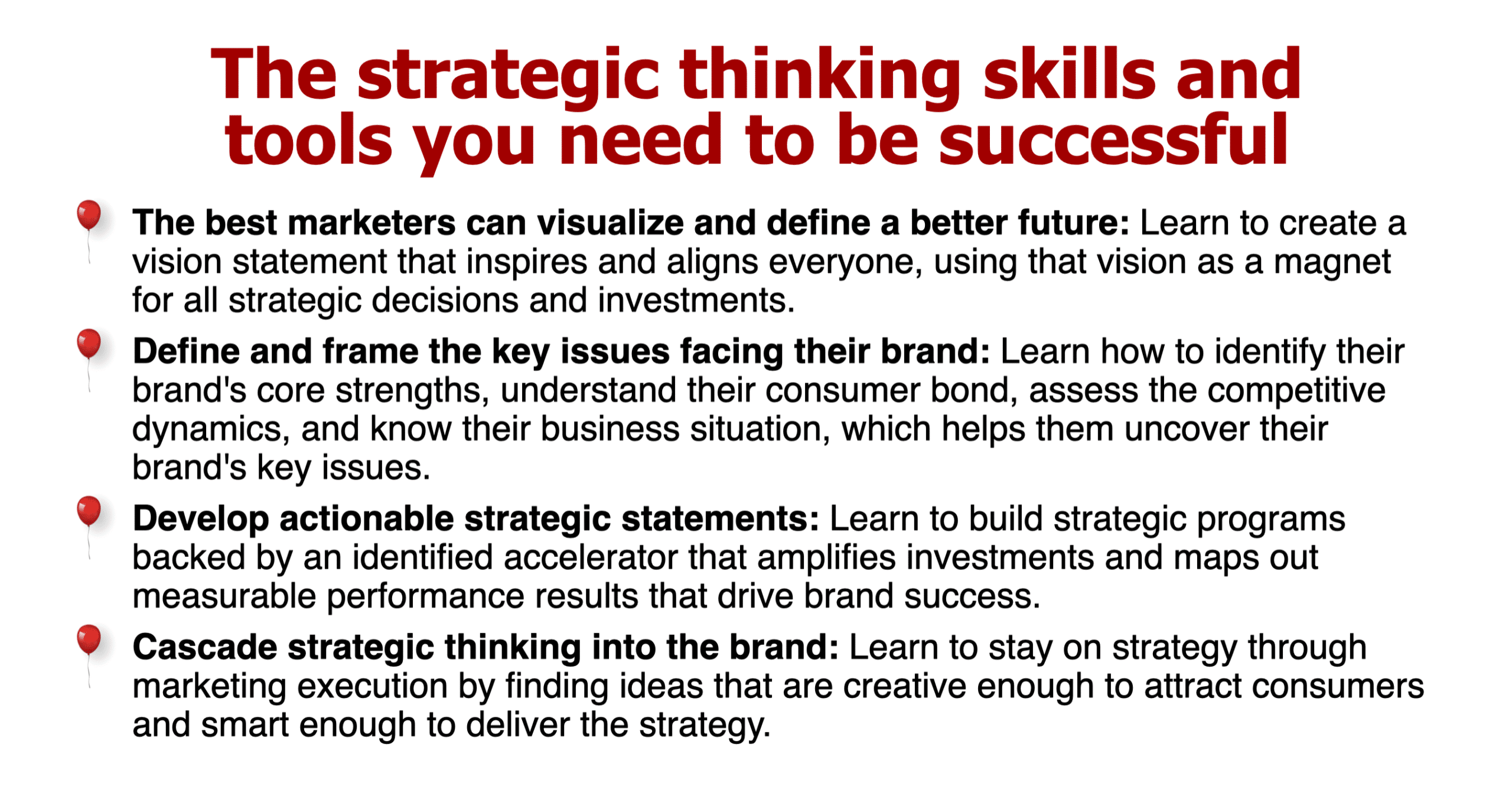 The strategic thinking skills and tools you need to be successful

The best marketers can visualize and define a better future: Learn to create a vision statement that inspires and aligns everyone, using that vision as a magnet for all strategic decisions and investments.

Define and frame the key issues facing their brand: Learn how to identify their brand's core strengths, understand their consumer bond, assess the competitive dynamics, and know their business situation, which helps them uncover their brand's key issues.

Develop actionable strategic statements: Learn to build strategic programs backed by an identified accelerator that amplifies investments and maps out measurable performance results that drive brand success.

Cascade strategic thinking into the brand: Learn to stay on strategy through marketing execution by finding ideas that are creative enough to attract consumers and smart enough to deliver the strategy.